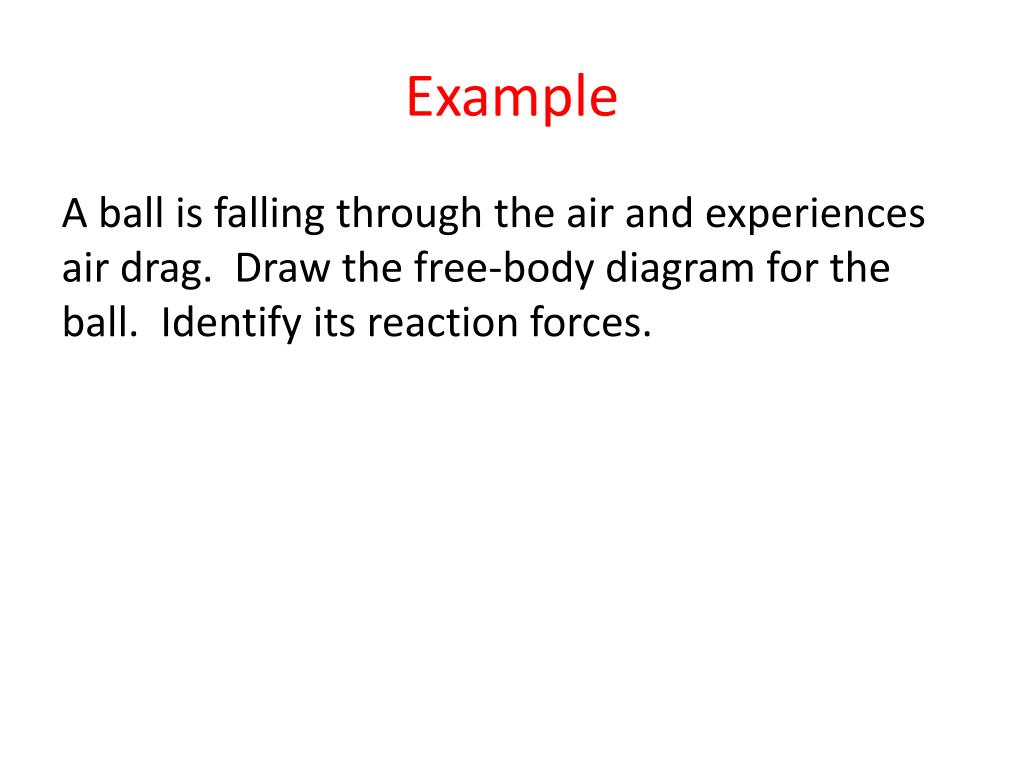 Example

A ball is falling through the air and experiences air drag.  Draw the free-body diagram for the ball.  Identify its reaction forces.